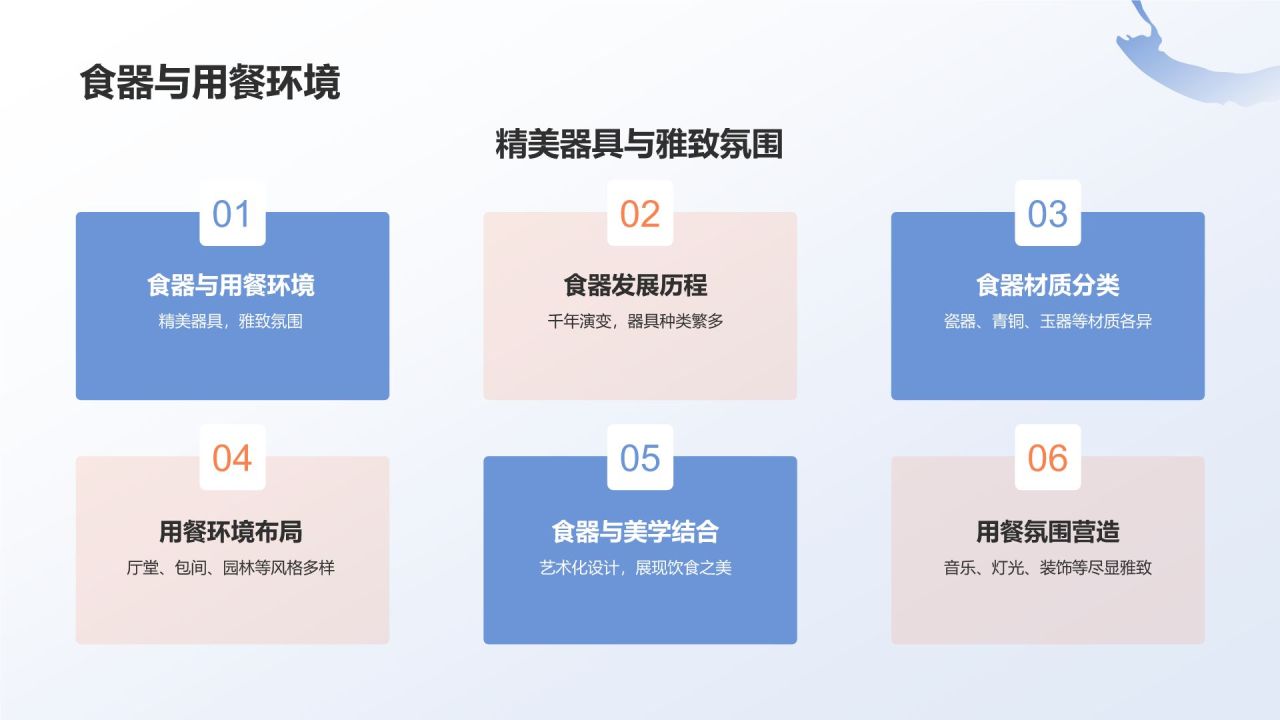 食器与用餐环境

精美器具与雅致氛围

01

食器与用餐环境

精美器具，雅致氛围

02

食器发展历程

千年演变，器具种类繁多

03

食器材质分类

瓷器、青铜、玉器等材质各异

04

用餐环境布局

厅堂、包间、园林等风格多样

05

食器与美学结合

艺术化设计，展现饮食之美

06

用餐氛围营造

音乐、灯光、装饰等尽显雅致